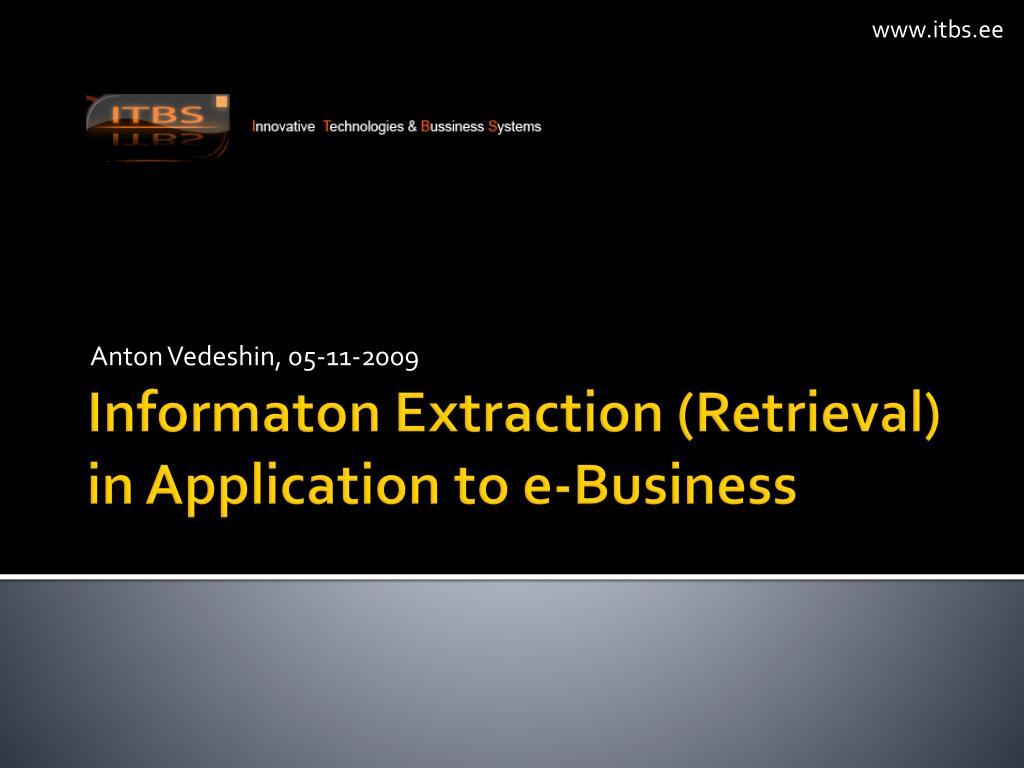 www.itbs.ee

ITBS

Innovative Technologies & Bussiness Systems

Anton Vedeshin, 05-11-2009

Informaton Extraction (Retrieval) in Application to e-Business